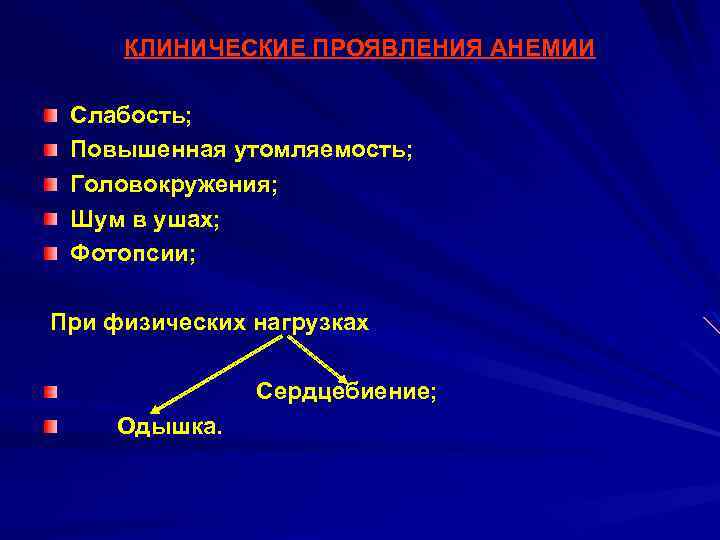 КЛИНИЧЕСКИЕ ПРОЯВЛЕНИЯ АНЕМИИ

Слабость;
Повышенная утомляемость;
Головокружения;
Шум в ушах;
Фотопсии;

При физических нагрузках

Сердцебиение;
Одышка.